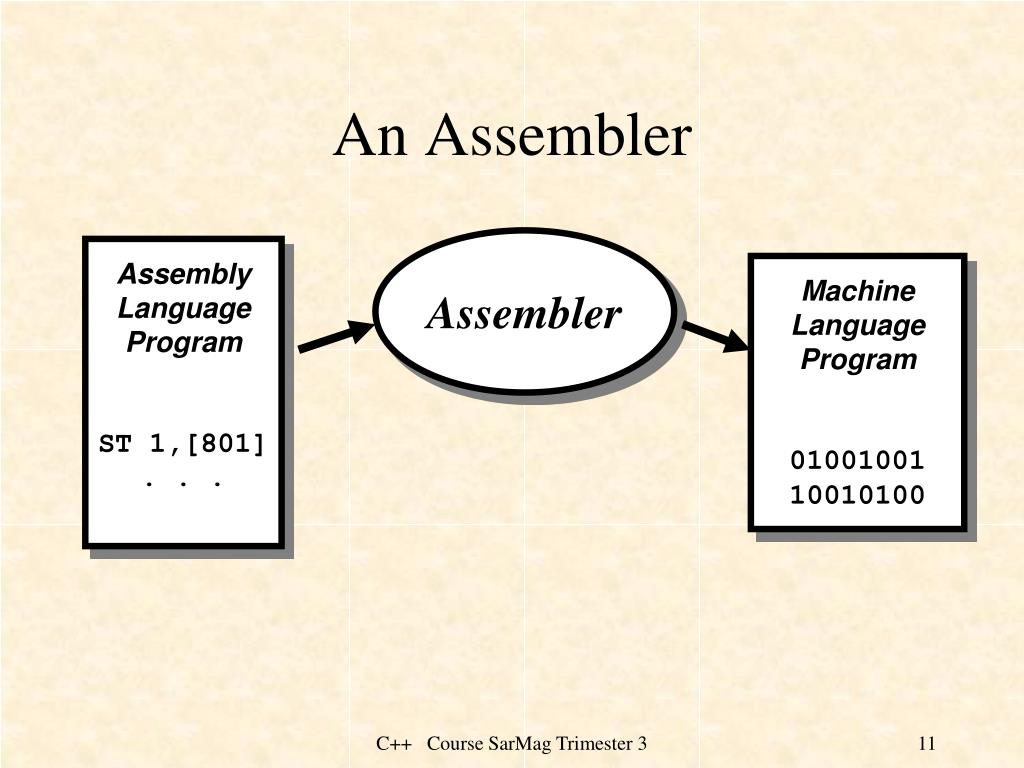 An Assembler

Assembly Language Program

ST 1,[801]
. . .

Assembler

Machine Language Program

01001001
10010100

C++ Course SarMag Trimester 3

11